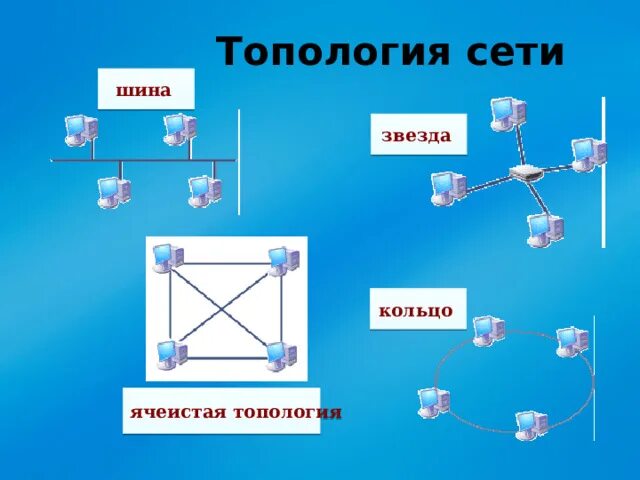 Топология сети

шина

звезда

кольцо

ячеистая топология